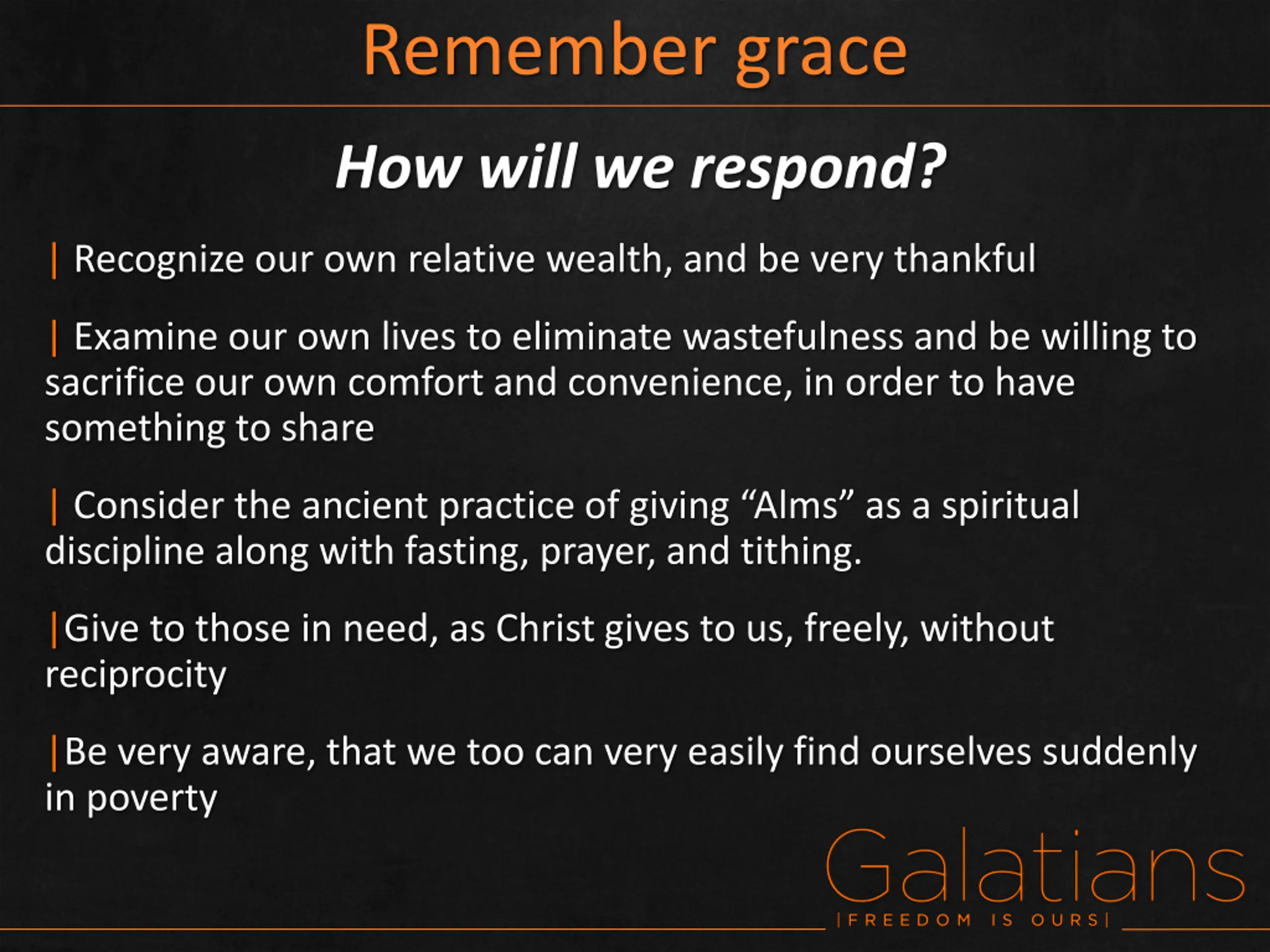 Remember grace

How will we respond?

| Recognize our own relative wealth, and be very thankful

| Examine our own lives to eliminate wastefulness and be willing to sacrifice our own comfort and convenience, in order to have something to share

| Consider the ancient practice of giving “Alms” as a spiritual discipline along with fasting, prayer, and tithing.

|Give to those in need, as Christ gives to us, freely, without reciprocity

|Be very aware, that we too can very easily find ourselves suddenly in poverty

Galatians
|FREEDOM IS OURS|